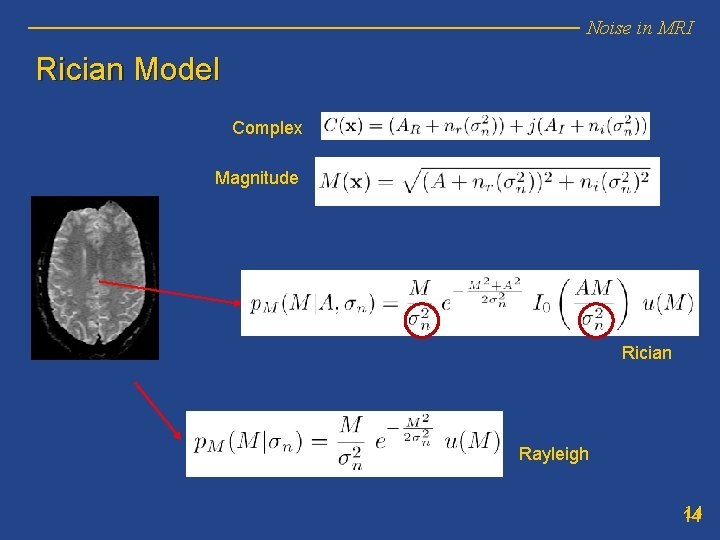 Noise in MRI

Rician Model

Complex $C(\mathbf{x}) = (A_R + n_r(\sigma_n^2)) + j(A_I + n_i(\sigma_n^2))$

Magnitude $M(\mathbf{x}) = \sqrt{(A + n_r(\sigma_n^2))^2 + n_i(\sigma_n^2)^2}$

$p_M(M|A, \sigma_n) = \frac{M}{\sigma_n^2} e^{-\frac{M^2+A^2}{2\sigma_n^2}} I_0\left(\frac{AM}{\sigma_n^2}\right) u(M)$

Rician

$p_M(M|\sigma_n) = \frac{M}{\sigma_n^2} e^{-\frac{M^2}{2\sigma_n^2}} u(M)$

Rayleigh

14